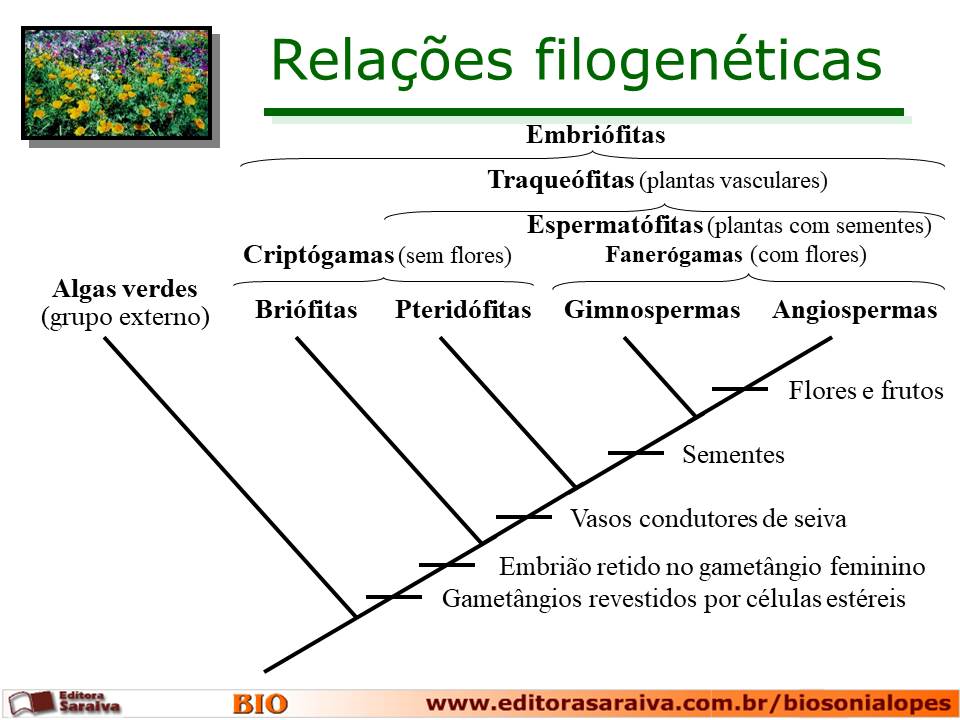 Relações filogenéticas

Embriófitas

Traqueófitas (plantas vasculares)

Espermatófitas (plantas com sementes)

Criptógamas (sem flores)

Fanerógamas (com flores)

Algas verdes (grupo externo)

Briófitas

Pteridófitas

Gimnospermas

Angiospermas

Flores e frutos

Sementes

Vasos condutores de seiva

Embrião retido no gametângio feminino

Gametângios revestidos por células estéreis

Editora Saraiva

BIO

www.editorasaraiva.com.br/biosonialopes